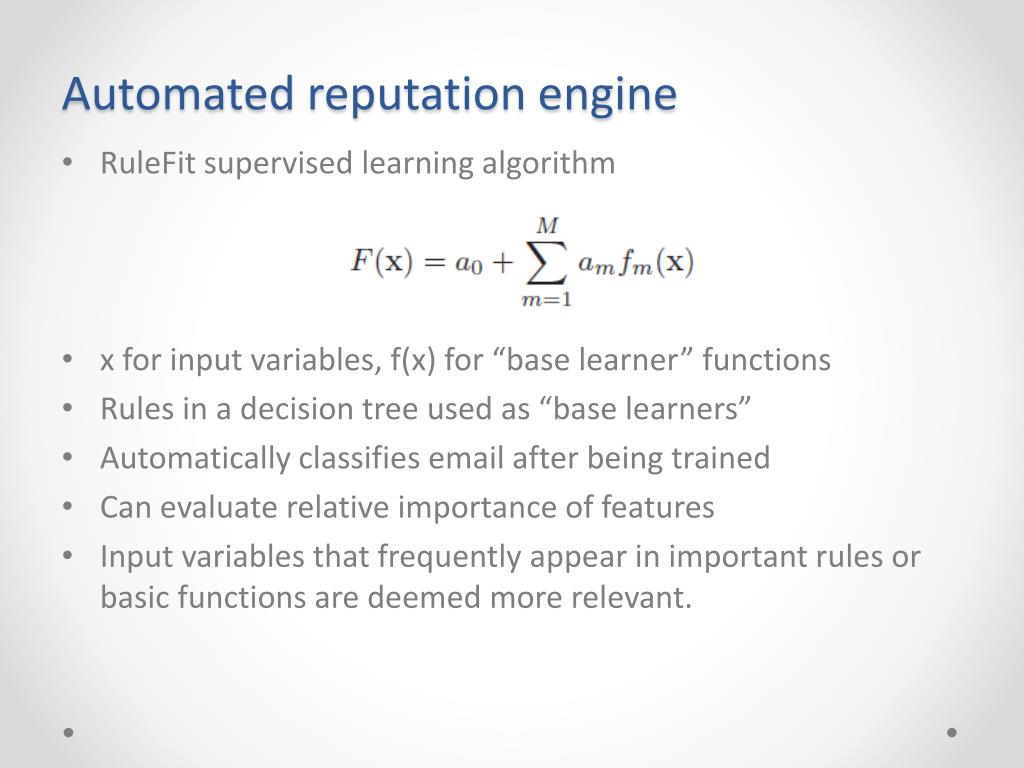 Automated reputation engine

• RuleFit supervised learning algorithm

$F(\mathbf{x}) = a_0 + \sum_{m=1}^{M} a_m f_m(\mathbf{x})$

• x for input variables, f(x) for “base learner” functions
• Rules in a decision tree used as “base learners”
• Automatically classifies email after being trained
• Can evaluate relative importance of features
• Input variables that frequently appear in important rules or basic functions are deemed more relevant.